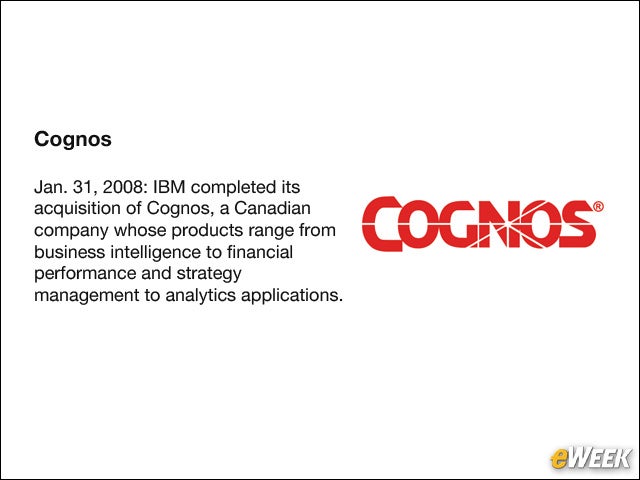 Cognos

Jan. 31, 2008: IBM completed its acquisition of Cognos, a Canadian company whose products range from business intelligence to financial performance and strategy management to analytics applications.

COGNOS®

eWEEK